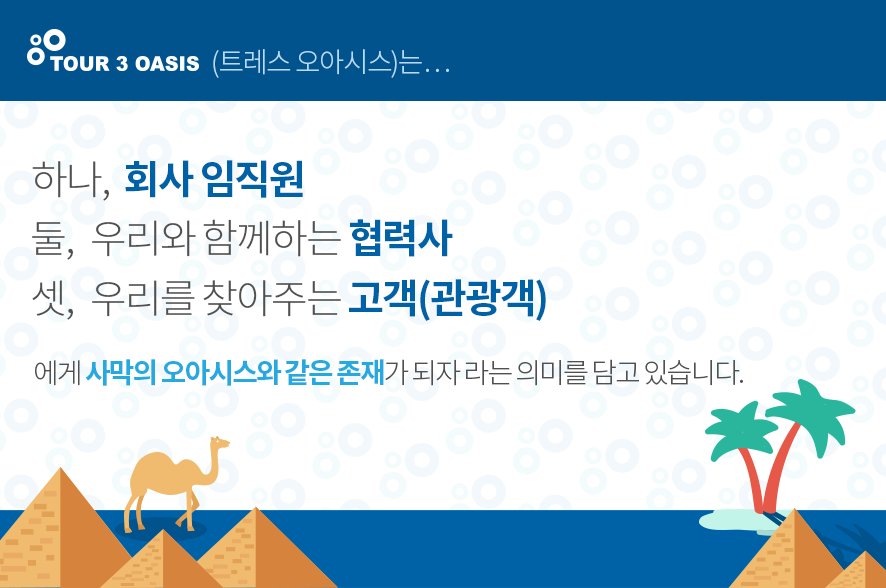 TOUR 3 OASIS (트레스 오아시스)는...

하나, 회사 임직원
둘, 우리와 함께하는 협력사
셋, 우리를 찾아주는 고객(관광객)

에게 사막의 오아시스와 같은 존재가 되자 라는 의미를 담고 있습니다.